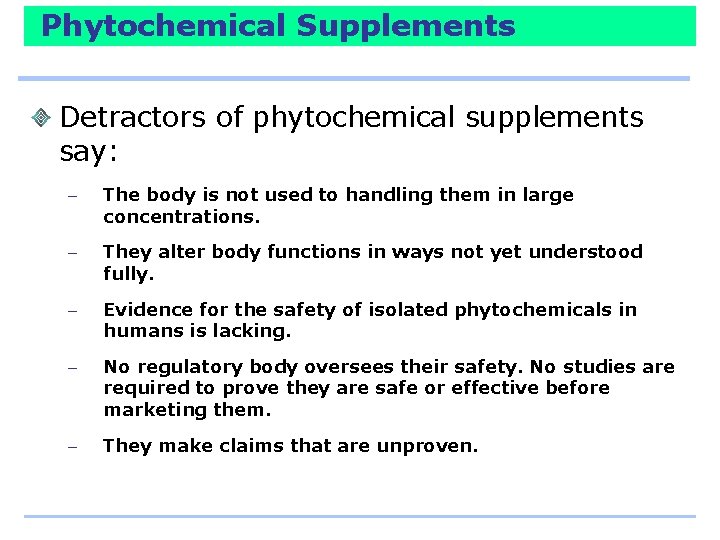 Phytochemical Supplements

Detractors of phytochemical supplements say:

– The body is not used to handling them in large concentrations.

– They alter body functions in ways not yet understood fully.

– Evidence for the safety of isolated phytochemicals in humans is lacking.

– No regulatory body oversees their safety. No studies are required to prove they are safe or effective before marketing them.

– They make claims that are unproven.